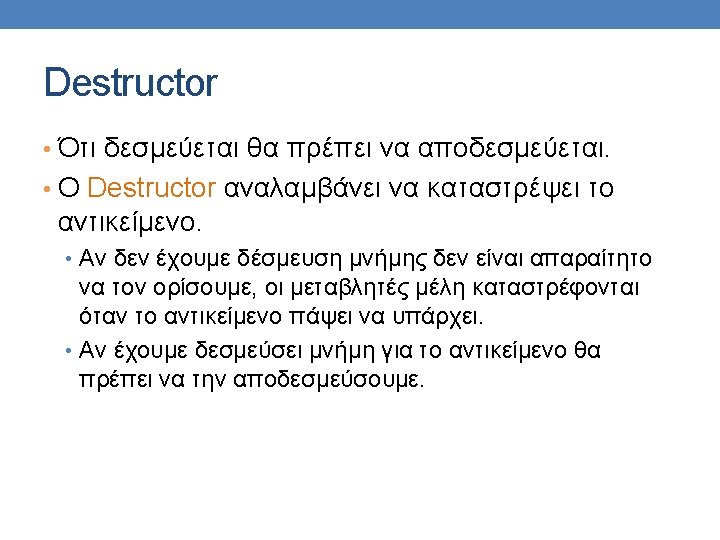 Destructor

• Ότι δεσμεύεται θα πρέπει να αποδεσμεύεται.
• Ο Destructor αναλαμβάνει να καταστρέψει το αντικείμενο.
  • Αν δεν έχουμε δέσμευση μνήμης δεν είναι απαραίτητο να τον ορίσουμε, οι μεταβλητές μέλη καταστρέφονται όταν το αντικείμενο πάψει να υπάρχει.
  • Αν έχουμε δεσμεύσει μνήμη για το αντικείμενο θα πρέπει να την αποδεσμεύσουμε.